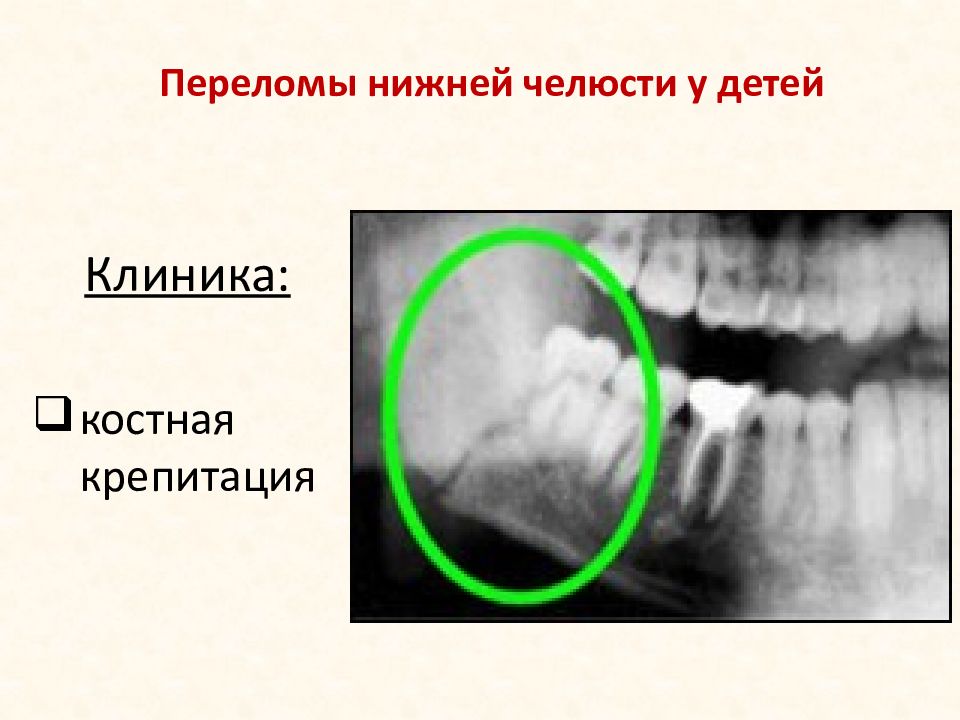 Переломы нижней челюсти у детей

Клиника:

❑ костная крепитация